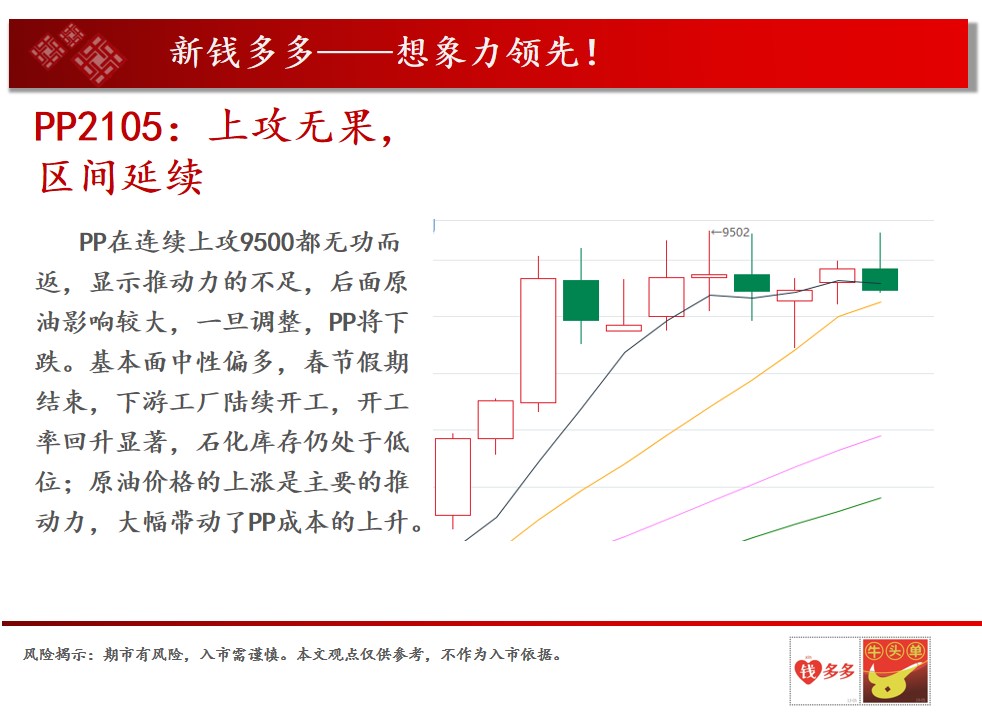 新钱多多——想象力领先！

PP2105：上攻无果，区间延续

PP在连续上攻9500都无功而返，显示推动力的不足，后面原油影响较大，一旦调整，PP将下跌。基本面中性偏多，春节假期结束，下游工厂陆续开工，开工率回升显著，石化库存仍处于低位；原油价格的上涨是主要的推动力，大幅带动了PP成本的上升。

←9502

风险揭示：期市有风险，入市需谨慎。本文观点仅供参考，不作为入市依据。

钱多多 牛头单